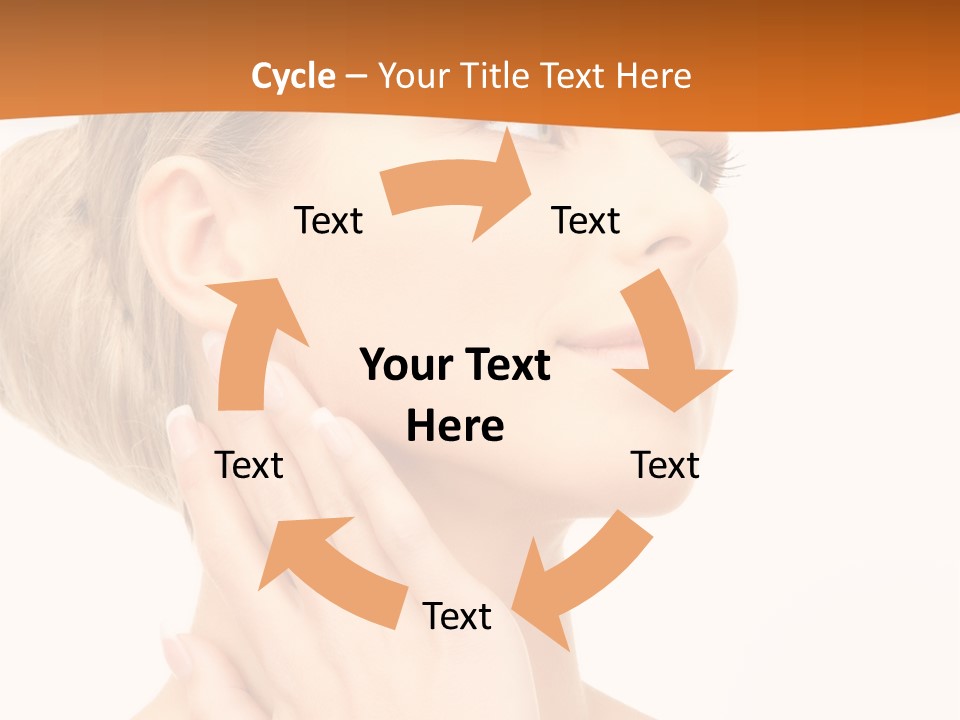 Cycle – Your Title Text Here

Text

Text

Your Text Here

Text

Text

Text